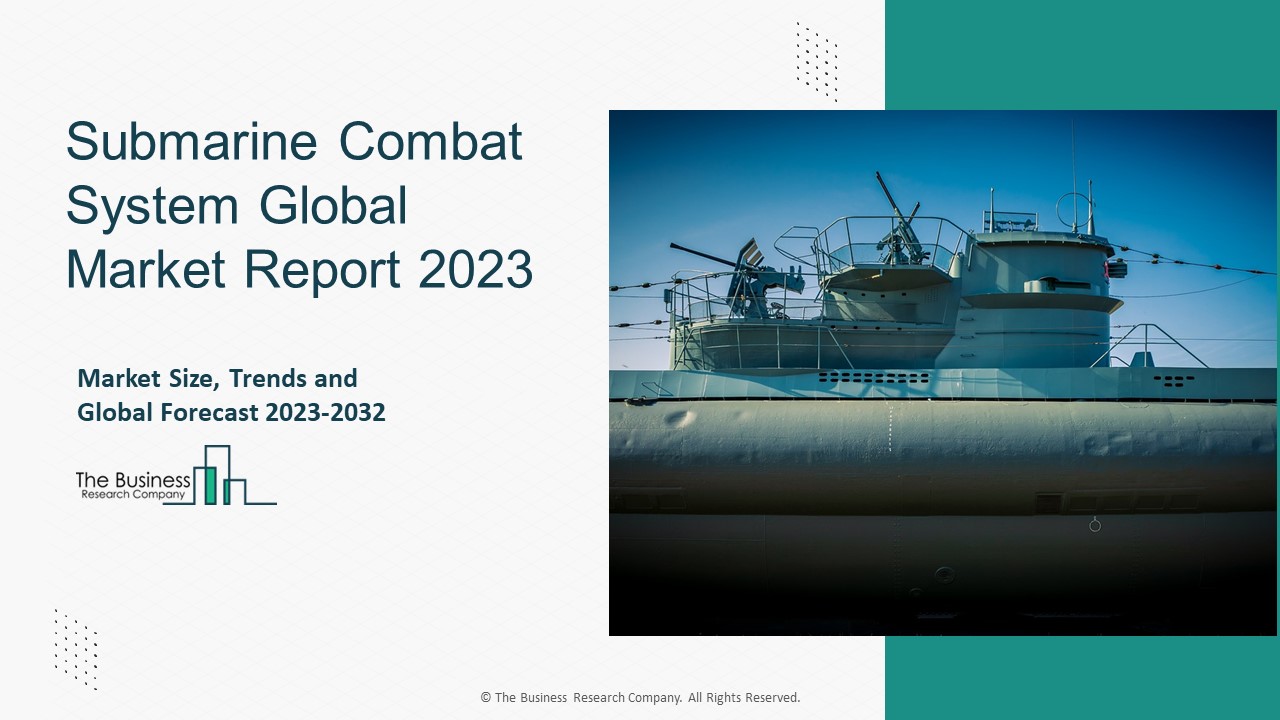 Submarine Combat System Global Market Report 2023

Market Size, Trends and Global Forecast 2023-2032

The Business Research Company

© The Business Research Company. All Rights Reserved.